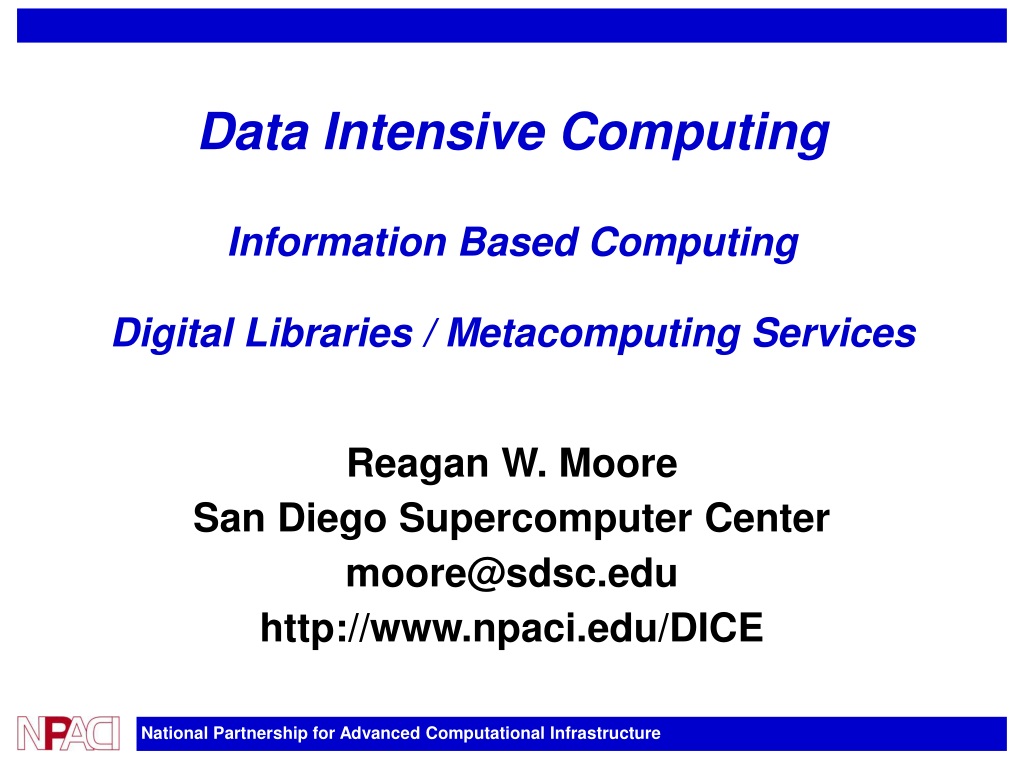 Data Intensive Computing

Information Based Computing

Digital Libraries / Metacomputing Services

Reagan W. Moore
San Diego Supercomputer Center
moore@sdsc.edu
http://www.npaci.edu/DICE

NPACI

National Partnership for Advanced Computational Infrastructure